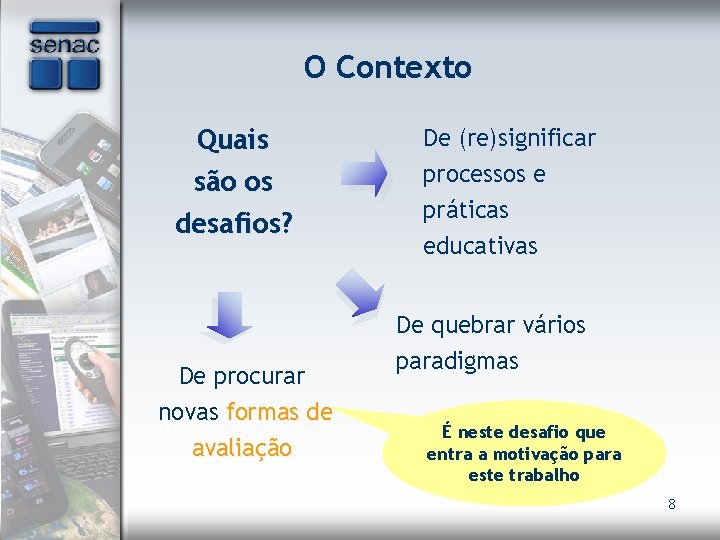 senac

O Contexto

Quais são os desafios?

De (re)significar processos e práticas educativas

De quebrar vários paradigmas

De procurar novas formas de avaliação

É neste desafio que entra a motivação para este trabalho

8